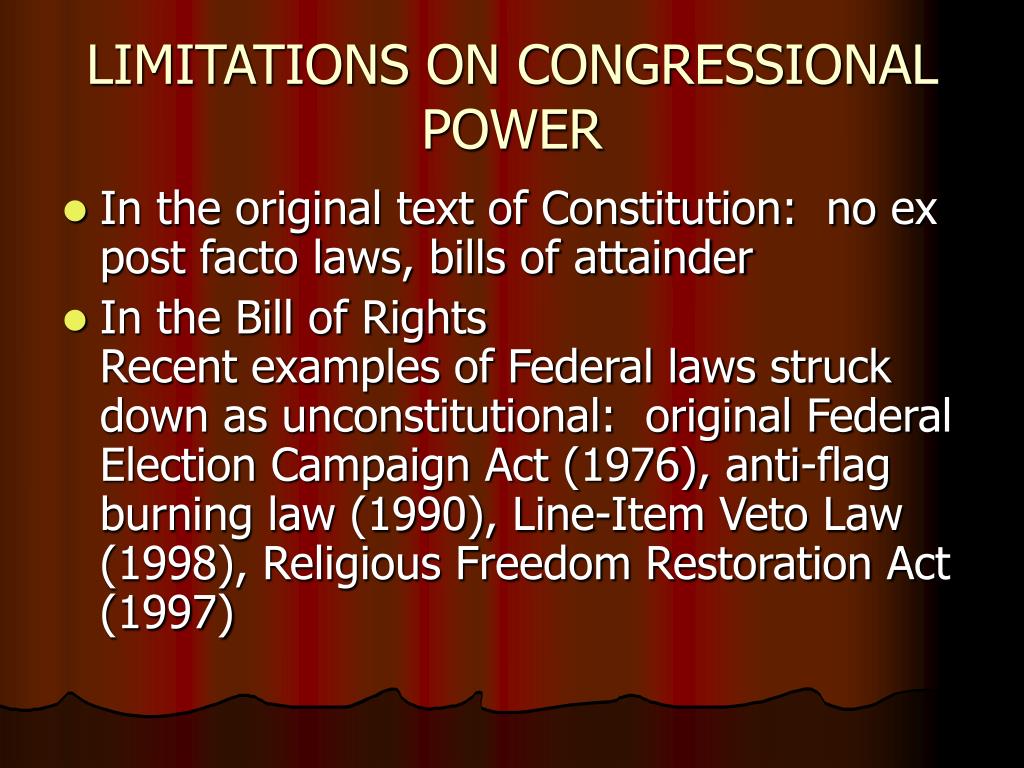 LIMITATIONS ON CONGRESSIONAL POWER

- In the original text of Constitution: no ex post facto laws, bills of attainder
- In the Bill of Rights
Recent examples of Federal laws struck down as unconstitutional: original Federal Election Campaign Act (1976), anti-flag burning law (1990), Line-Item Veto Law (1998), Religious Freedom Restoration Act (1997)